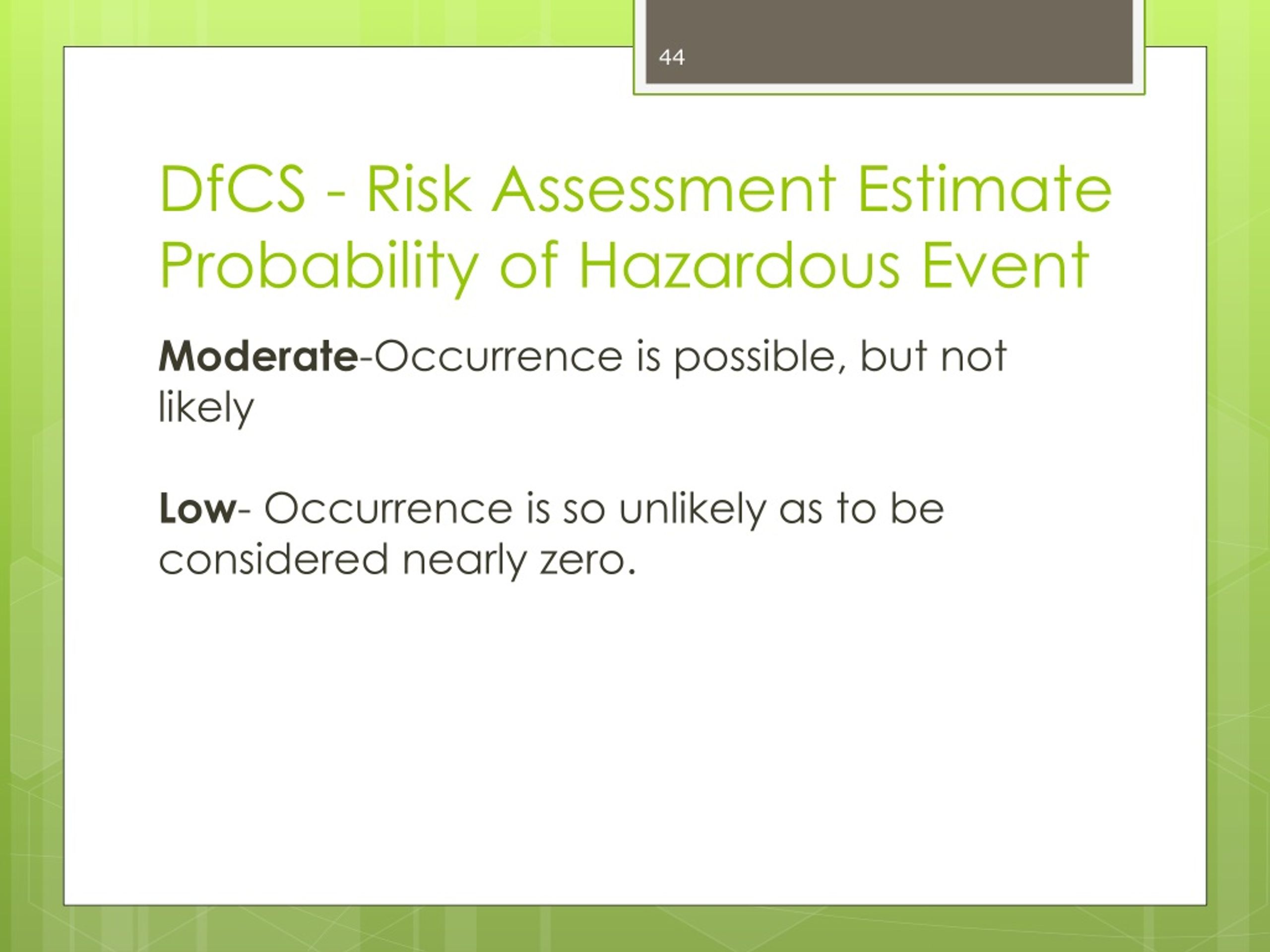 44

DfCS - Risk Assessment Estimate Probability of Hazardous Event

Moderate-Occurrence is possible, but not likely

Low- Occurrence is so unlikely as to be considered nearly zero.